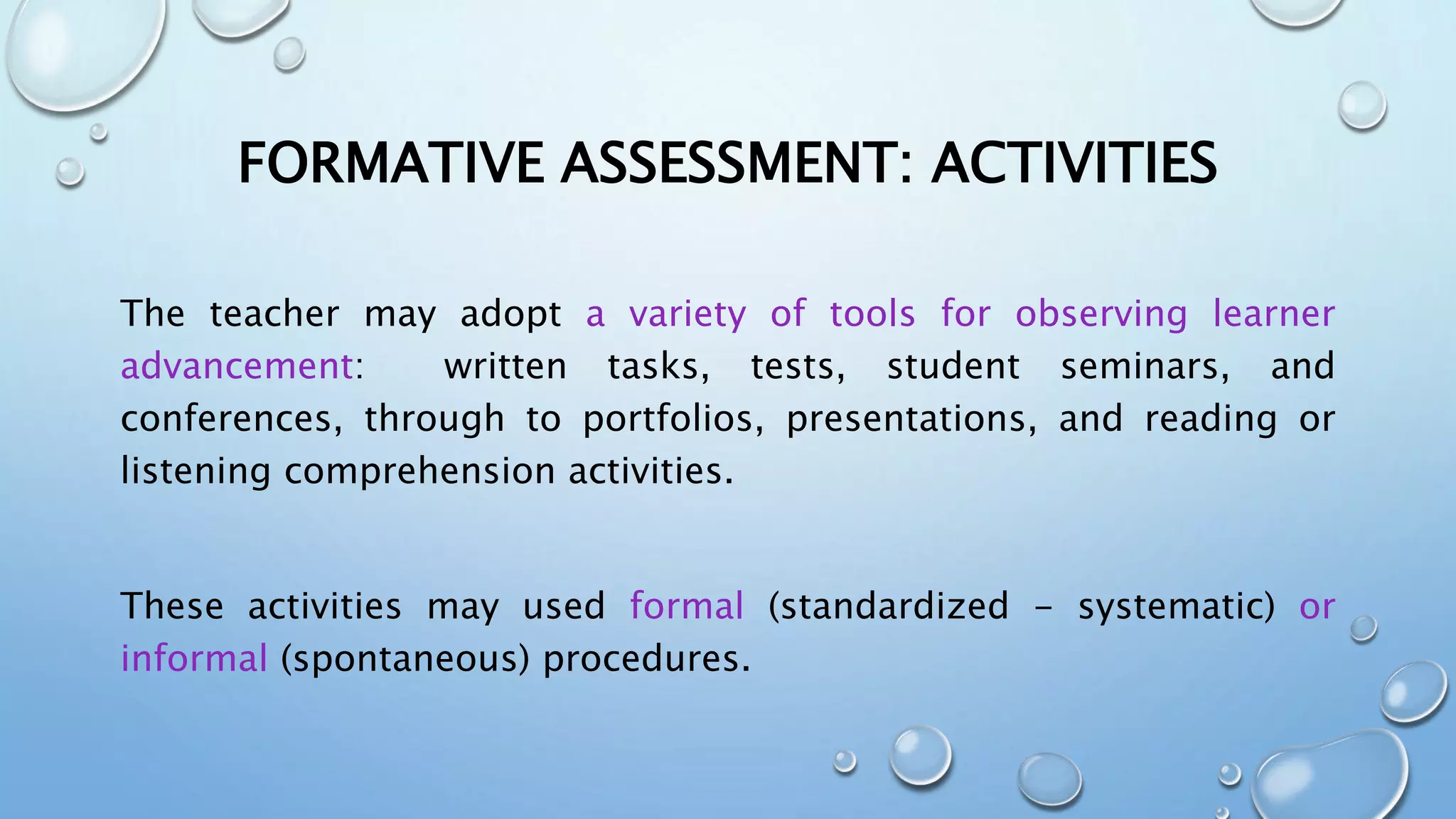 FORMATIVE ASSESSMENT: ACTIVITIES

The teacher may adopt a variety of tools for observing learner advancement: written tasks, tests, student seminars, and conferences, through to portfolios, presentations, and reading or listening comprehension activities.

These activities may used formal (standardized – systematic) or informal (spontaneous) procedures.